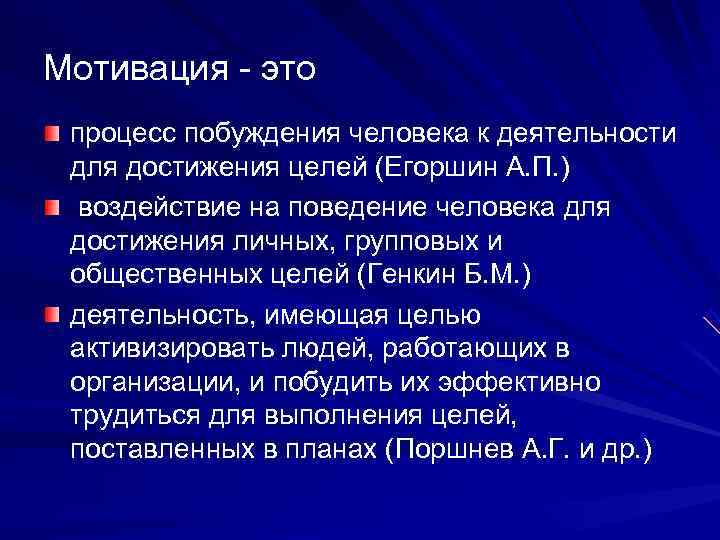 Мотивация - это

процесс побуждения человека к деятельности для достижения целей (Егоршин А.П.)

воздействие на поведение человека для достижения личных, групповых и общественных целей (Генкин Б.М.)

деятельность, имеющая целью активизировать людей, работающих в организации, и побудить их эффективно трудиться для выполнения целей, поставленных в планах (Поршнев А.Г. и др.)